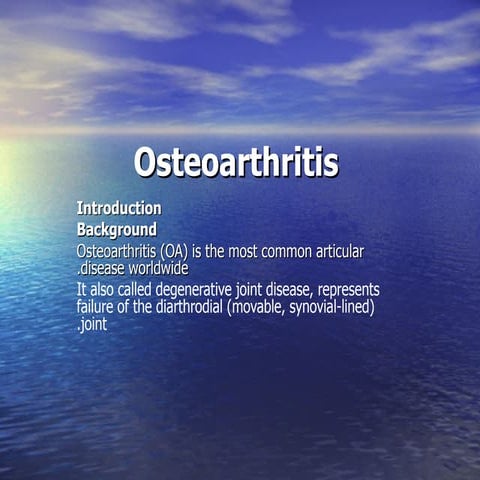 Osteoarthritis

Introduction

Background

Osteoarthritis (OA) is the most common articular .disease worldwide

It also called degenerative joint disease, represents failure of the diarthrodial (movable, synovial-lined) .joint